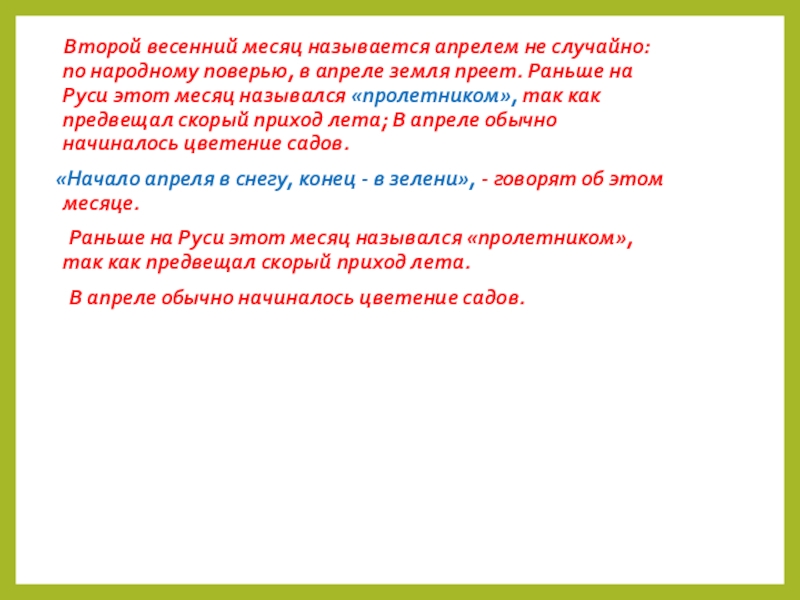 Второй весенний месяц называется апрелем не случайно: по народному поверью, в апреле земля преет. Раньше на Руси этот месяц назывался «пролетником», так как предвещал скорый приход лета; В апреле обычно начиналось цветение садов.

«Начало апреля в снегу, конец - в зелени», - говорят об этом месяце.

Раньше на Руси этот месяц назывался «пролетником», так как предвещал скорый приход лета.

В апреле обычно начиналось цветение садов.